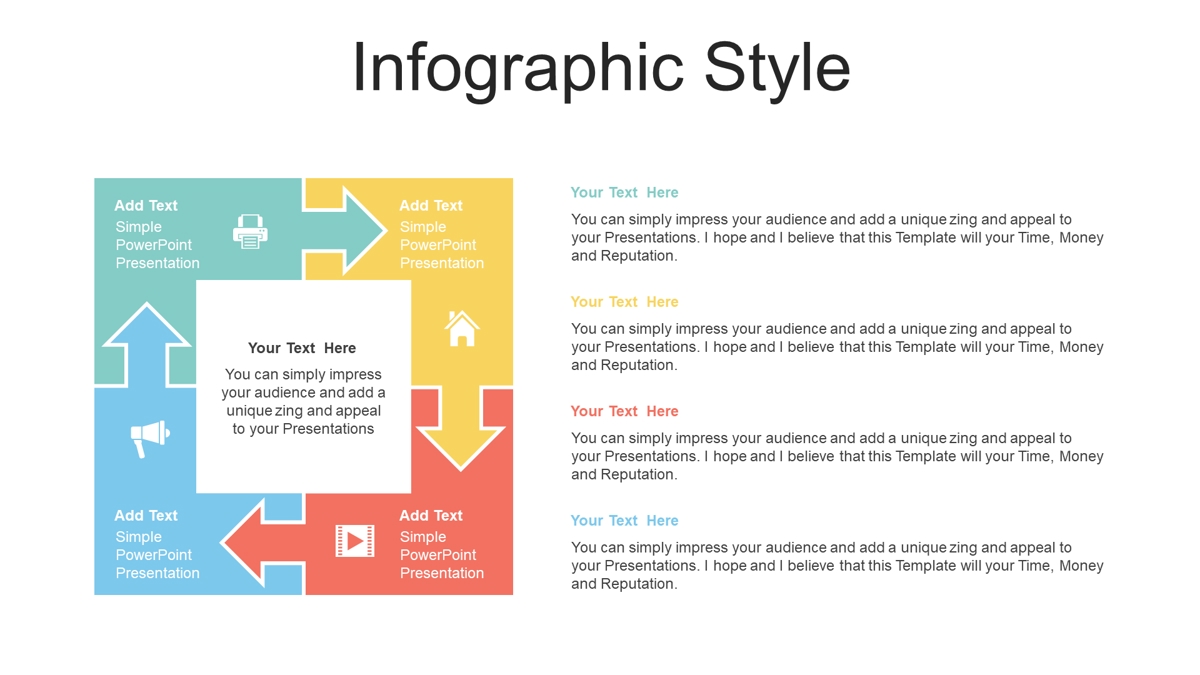 Infographic Style

Add Text
Simple PowerPoint Presentation

Add Text
Simple PowerPoint Presentation

Your Text Here
You can simply impress your audience and add a unique zing and appeal to your Presentations

Add Text
Simple PowerPoint Presentation

Add Text
Simple PowerPoint Presentation

Your Text Here
You can simply impress your audience and add a unique zing and appeal to your Presentations. I hope and I believe that this Template will your Time, Money and Reputation.

Your Text Here
You can simply impress your audience and add a unique zing and appeal to your Presentations. I hope and I believe that this Template will your Time, Money and Reputation.

Your Text Here
You can simply impress your audience and add a unique zing and appeal to your Presentations. I hope and I believe that this Template will your Time, Money and Reputation.

Your Text Here
You can simply impress your audience and add a unique zing and appeal to your Presentations. I hope and I believe that this Template will your Time, Money and Reputation.